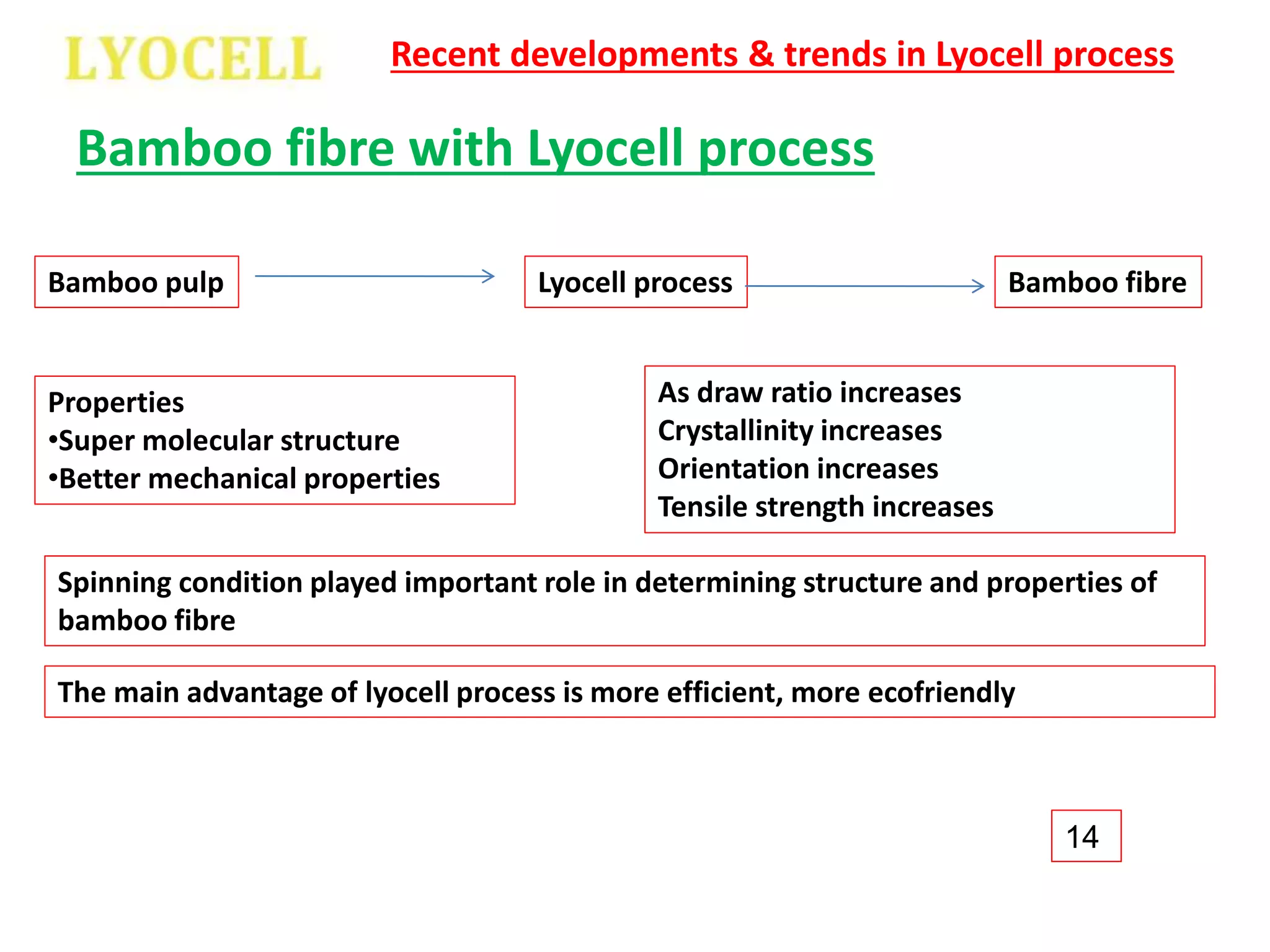 LYOCELL

Recent developments & trends in Lyocell process

Bamboo fibre with Lyocell process

Bamboo pulp

Lyocell process

Bamboo fibre

Properties
•Super molecular structure
•Better mechanical properties

As draw ratio increases
Crystallinity increases
Orientation increases
Tensile strength increases

Spinning condition played important role in determining structure and properties of bamboo fibre

The main advantage of lyocell process is more efficient, more ecofriendly

14